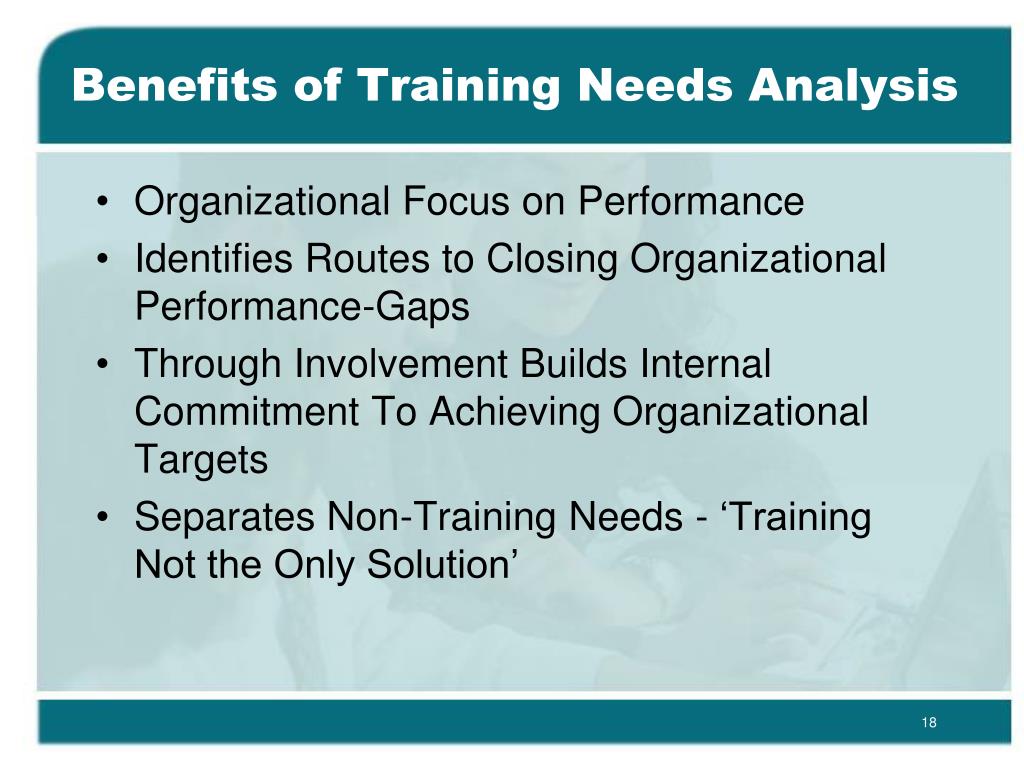 Benefits of Training Needs Analysis

• Organizational Focus on Performance
• Identifies Routes to Closing Organizational Performance-Gaps
• Through Involvement Builds Internal Commitment To Achieving Organizational Targets
• Separates Non-Training Needs - ‘Training Not the Only Solution’

18